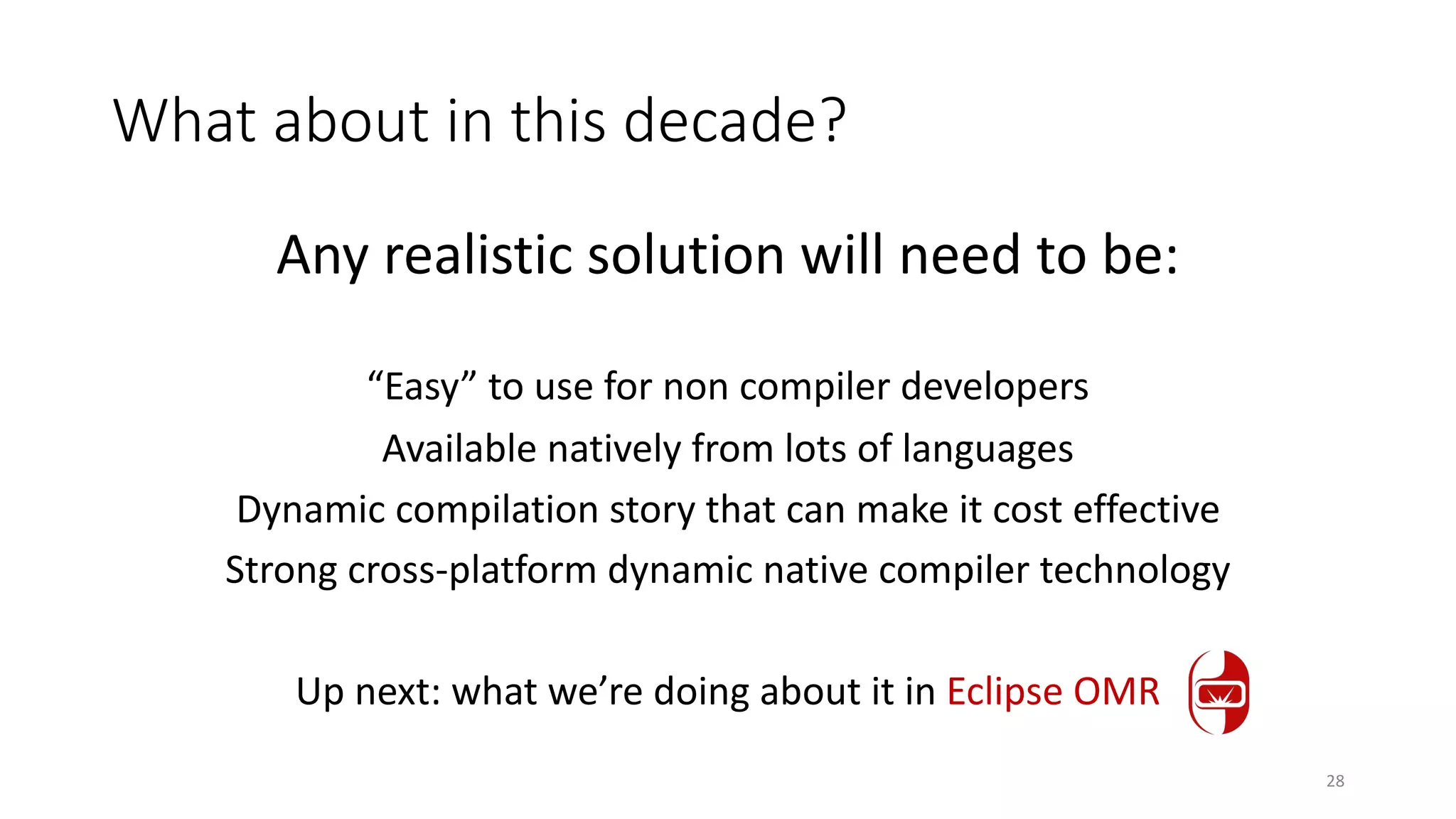 What about in this decade?

Any realistic solution will need to be:

“Easy” to use for non compiler developers

Available natively from lots of languages

Dynamic compilation story that can make it cost effective

Strong cross-platform dynamic native compiler technology

Up next: what we’re doing about it in Eclipse OMR

28